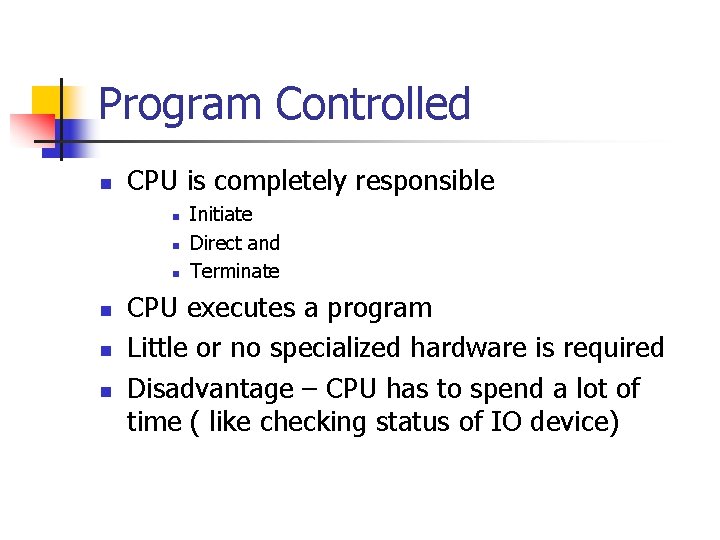 Program Controlled

- CPU is completely responsible
  - Initiate
  - Direct and
  - Terminate
- CPU executes a program
- Little or no specialized hardware is required
- Disadvantage – CPU has to spend a lot of time ( like checking status of IO device)